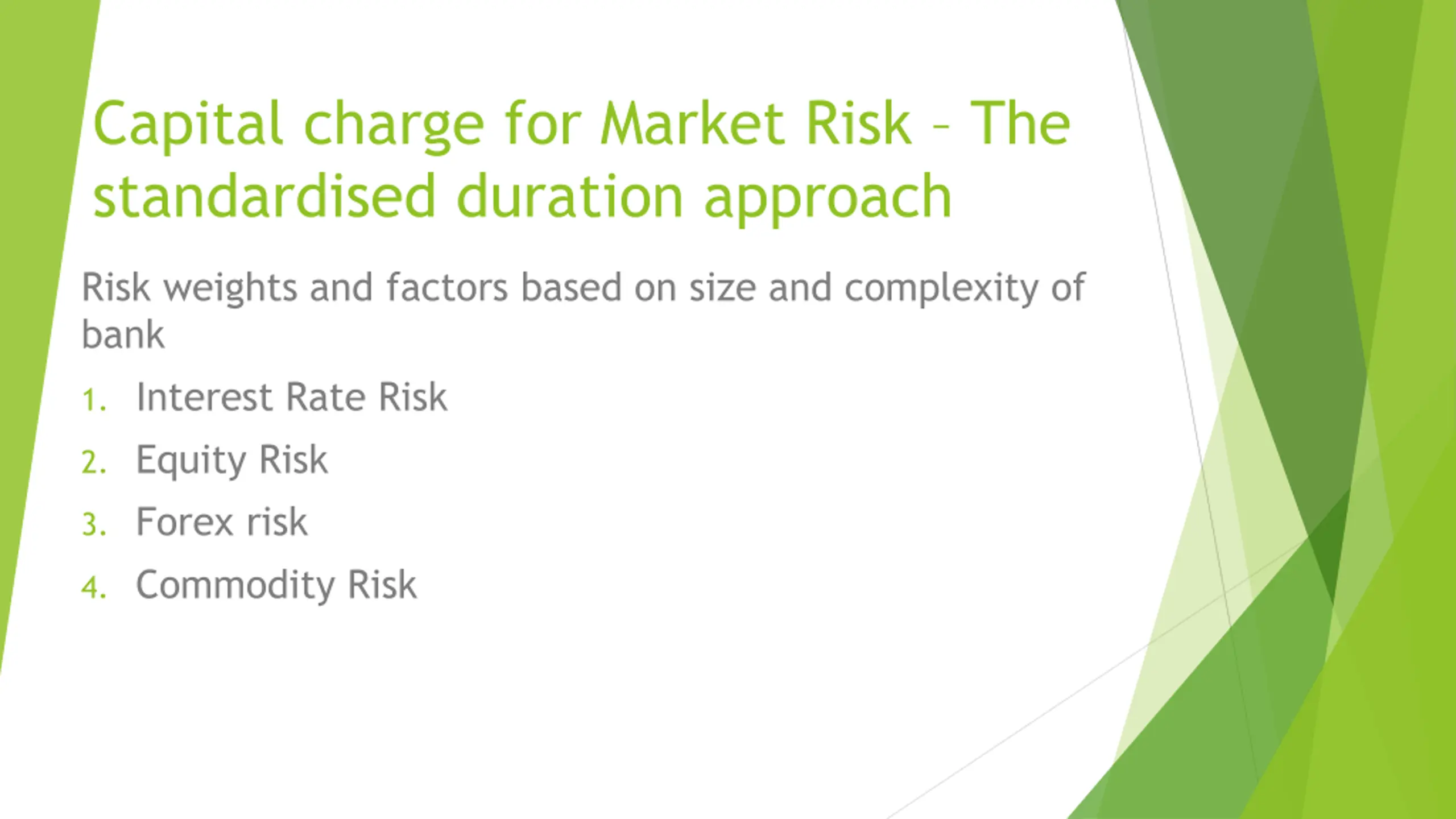 Capital charge for Market Risk – The standardised duration approach

Risk weights and factors based on size and complexity of bank

1. Interest Rate Risk
2. Equity Risk
3. Forex risk
4. Commodity Risk